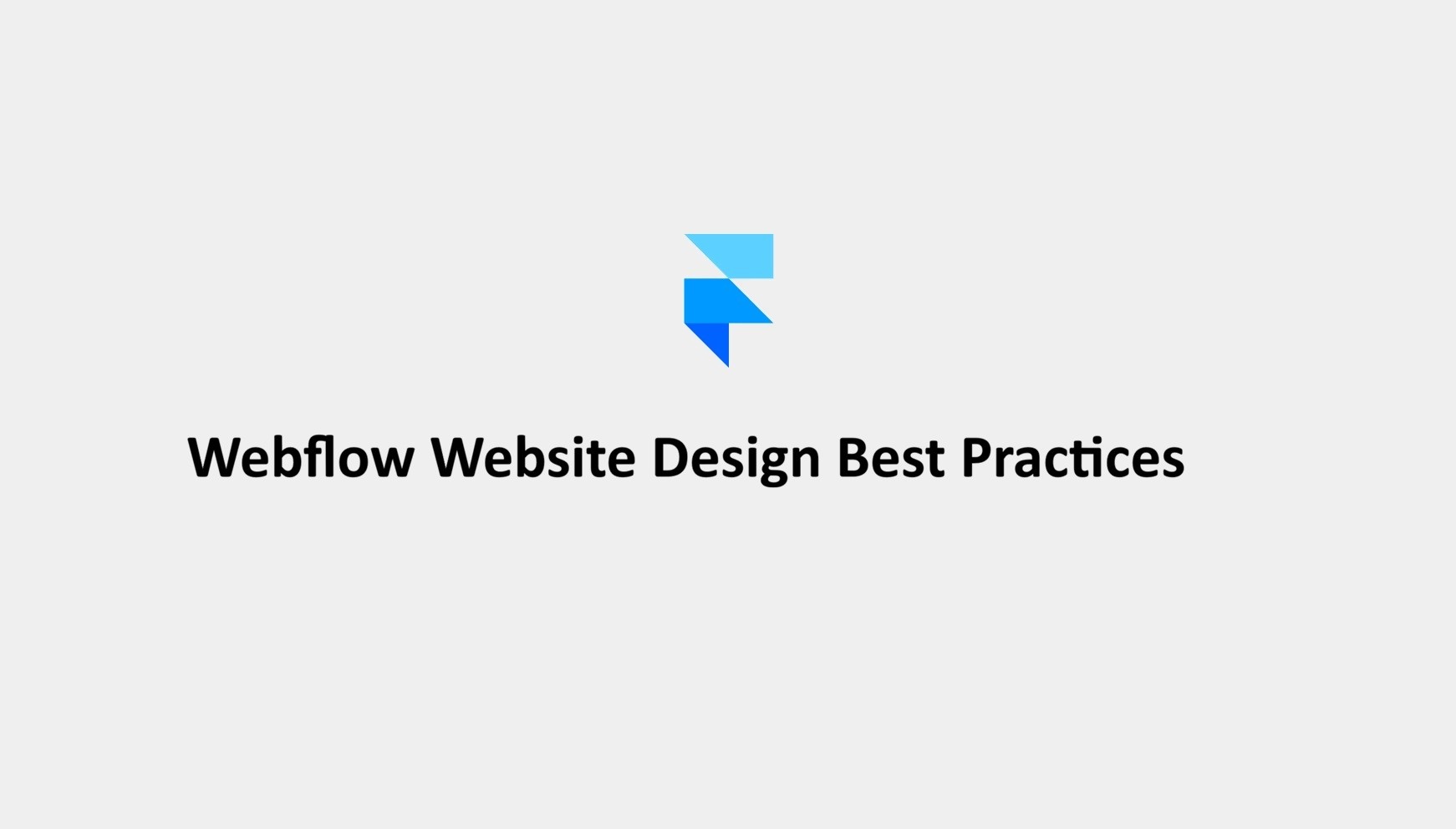 Webflow Website Design Best Practices